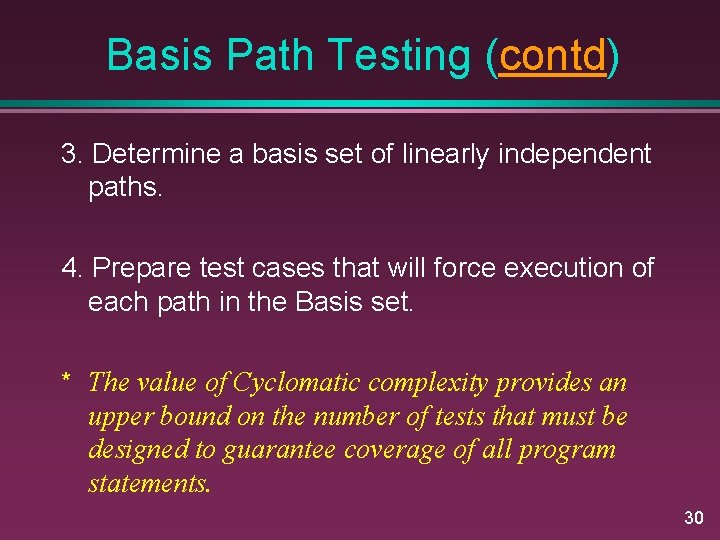 Basis Path Testing (contd)

3. Determine a basis set of linearly independent paths.

4. Prepare test cases that will force execution of each path in the Basis set.

* The value of Cyclomatic complexity provides an upper bound on the number of tests that must be designed to guarantee coverage of all program statements.

30